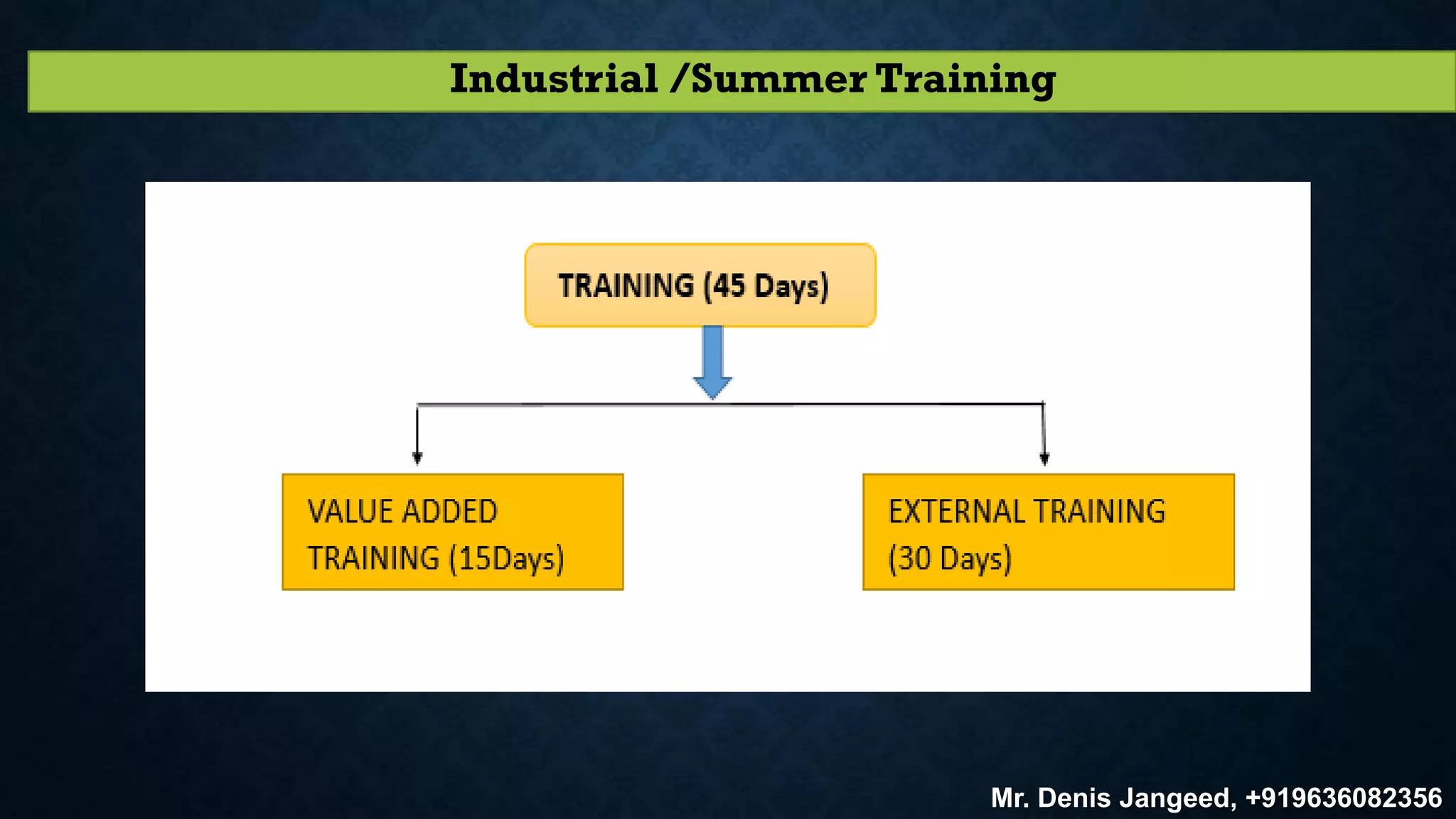 Industrial /Summer Training

TRAINING (45 Days)

VALUE ADDED TRAINING (15Days)

EXTERNAL TRAINING (30 Days)

Mr. Denis Jangeed, +919636082356